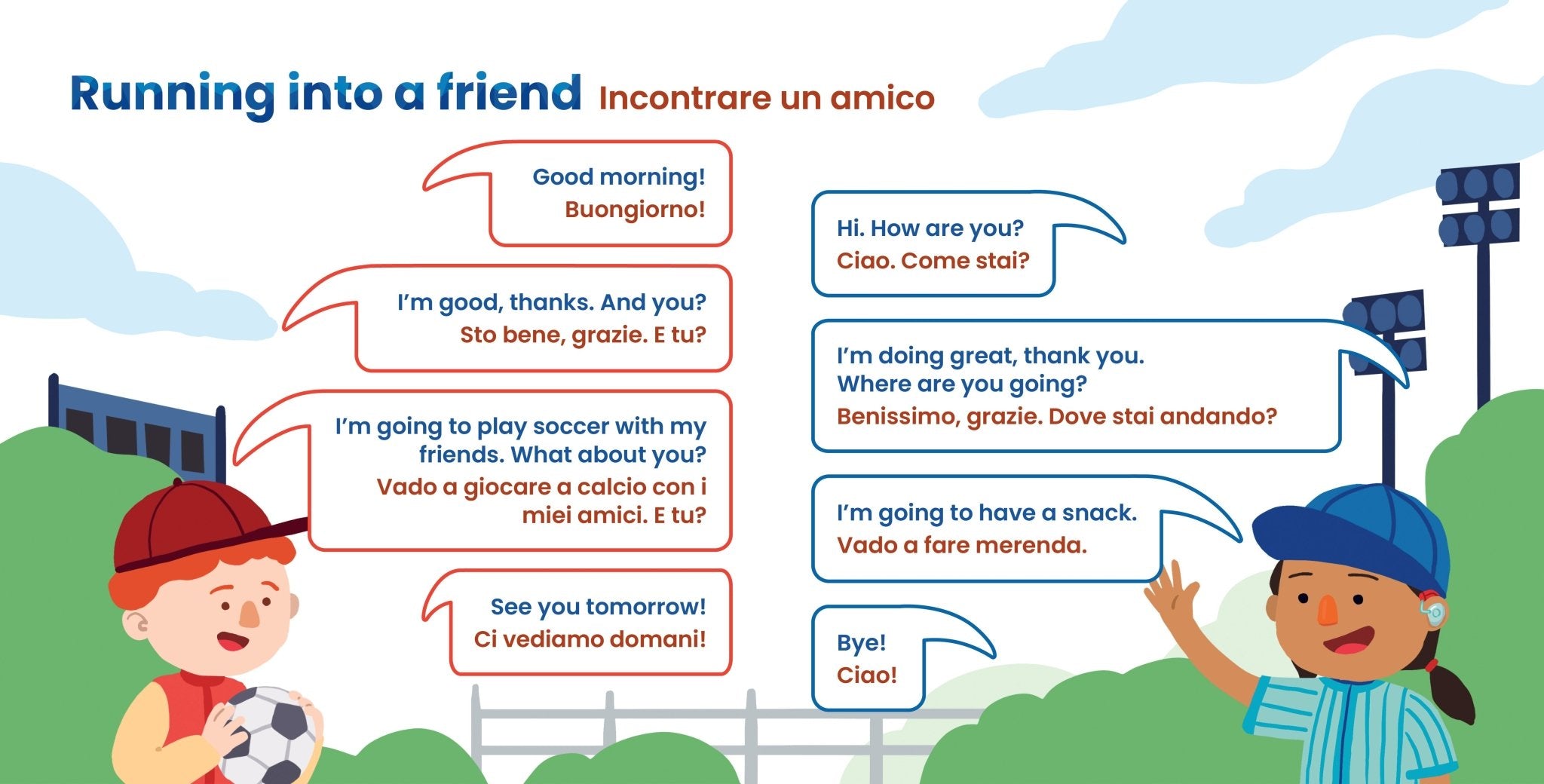 Running into a friend Incontrare un amico

Good morning!
Buongiorno!

Hi. How are you?
Ciao. Come stai?

I'm good, thanks. And you?
Sto bene, grazie. E tu?

I'm doing great, thank you. Where are you going?
Benissimo, grazie. Dove stai andando?

I'm going to play soccer with my friends. What about you?
Vado a giocare a calcio con i miei amici. E tu?

I'm going to have a snack.
Vado a fare merenda.

See you tomorrow!
Ci vediamo domani!

Bye!
Ciao!